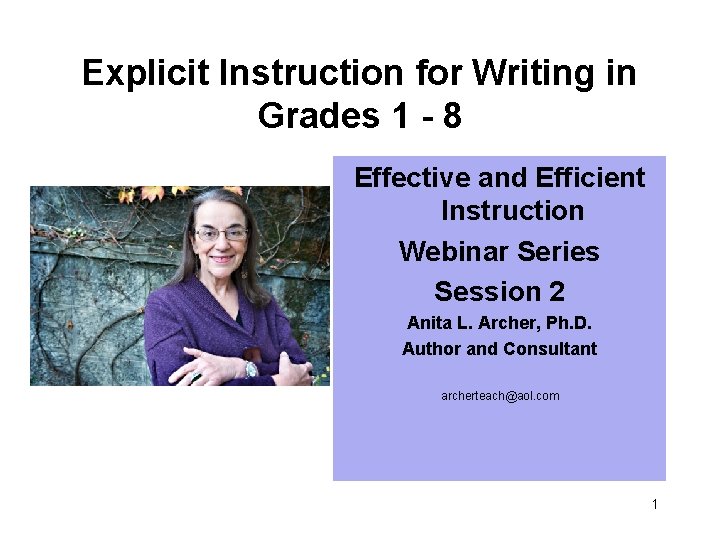 Explicit Instruction for Writing in Grades 1 - 8

Effective and Efficient Instruction

Webinar Series

Session 2

Anita L. Archer, Ph.D.

Author and Consultant

archerteach@aol.com

1